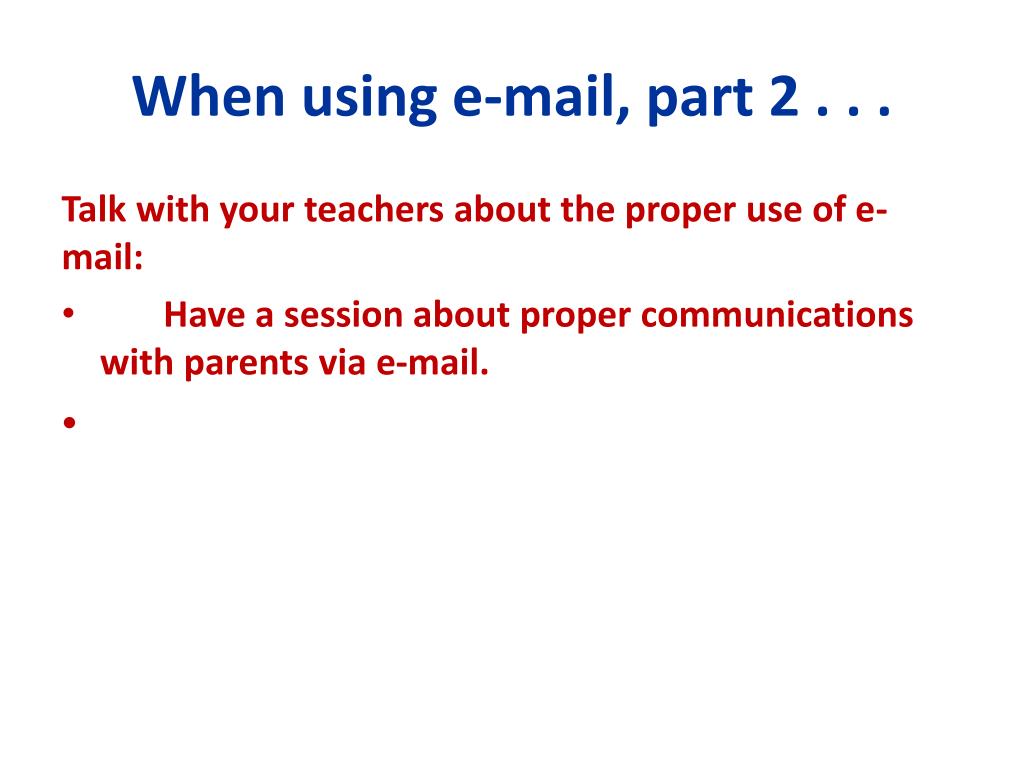 When using e-mail, part 2 . . .

Talk with your teachers about the proper use of e-mail:

• Have a session about proper communications with parents via e-mail.

•